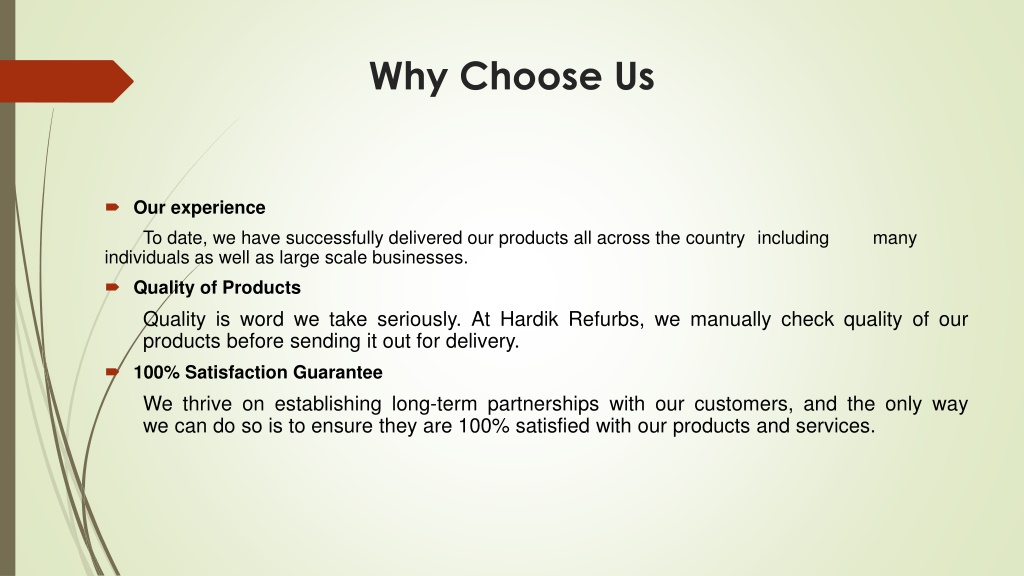 Why Choose Us

Our experience

To date, we have successfully delivered our products all across the country including many individuals as well as large scale businesses.

Quality of Products

Quality is word we take seriously. At Hardik Refurbs, we manually check quality of our products before sending it out for delivery.

100% Satisfaction Guarantee

We thrive on establishing long-term partnerships with our customers, and the only way we can do so is to ensure they are 100% satisfied with our products and services.